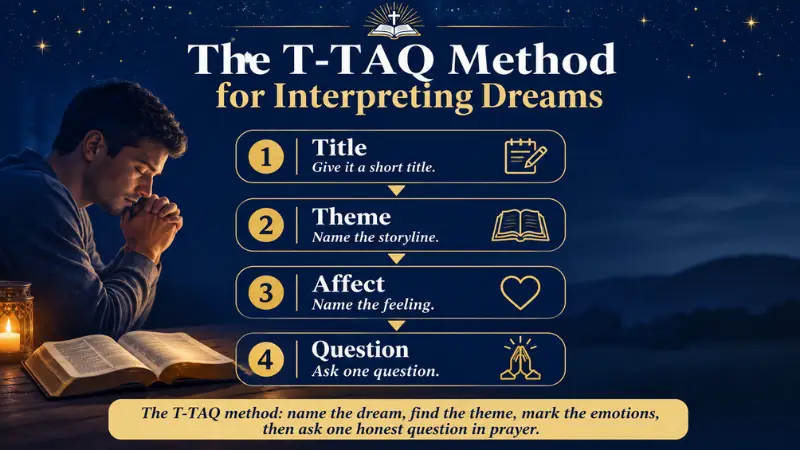 The T-TAQ Method
for Interpreting Dreams

1 Title
Give it a short title.

2 Theme
Name the storyline.

3 Affect
Name the feeling.

4 Question
Ask one question.

The T-TAQ method: name the dream, find the theme, mark the emotions, then ask one honest question in prayer.